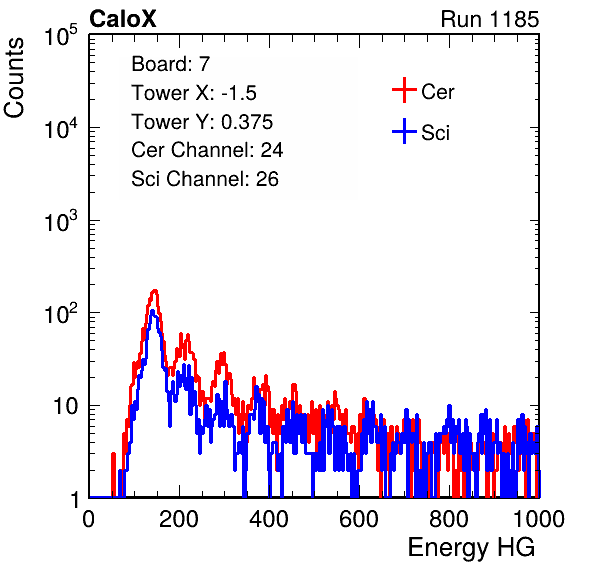 CaloX

Run 1185

Counts

$10^5$

$10^4$

$10^3$

$10^2$

10

1

Board: 7
Tower X: -1.5
Tower Y: 0.375
Cer Channel: 24
Sci Channel: 26

Cer

Sci

0

200

400

600

800

1000

Energy HG